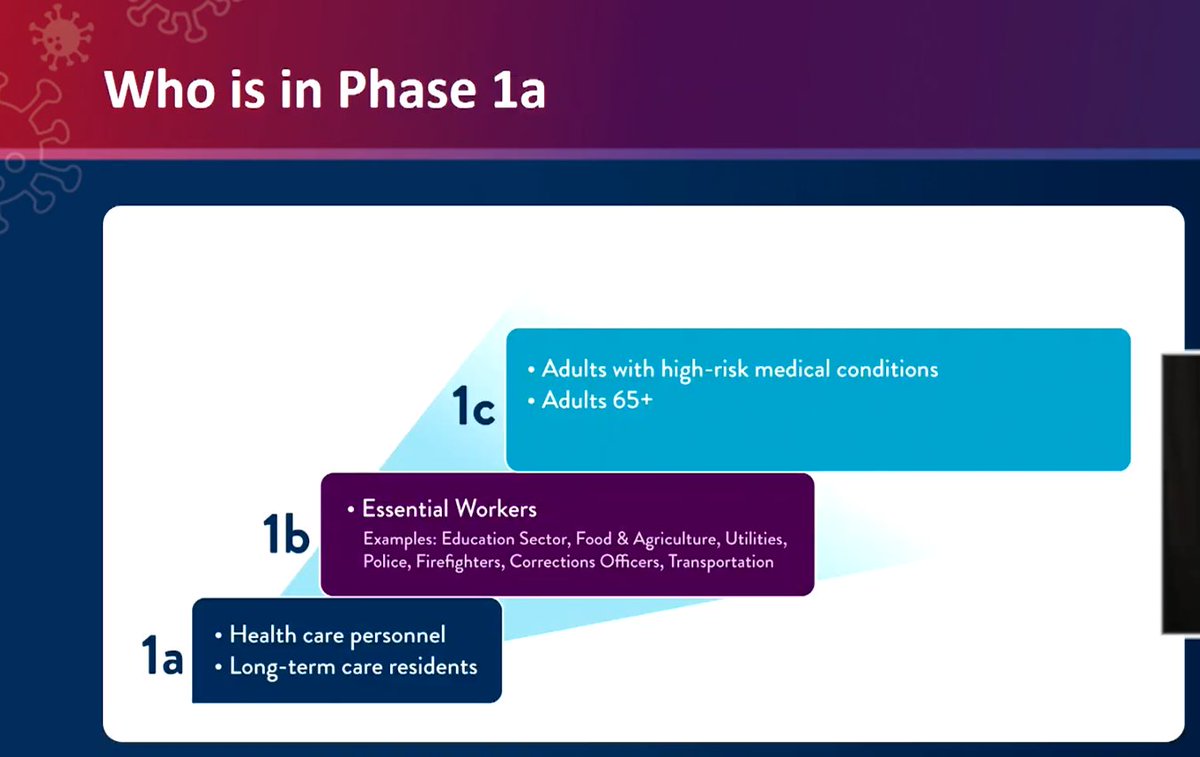 Who is in Phase 1a

1c
• Adults with high-risk medical conditions
• Adults 65+

1b
• Essential Workers
Examples: Education Sector, Food & Agriculture, Utilities, Police, Firefighters, Corrections Officers, Transportation

1a
• Health care personnel
• Long-term care residents